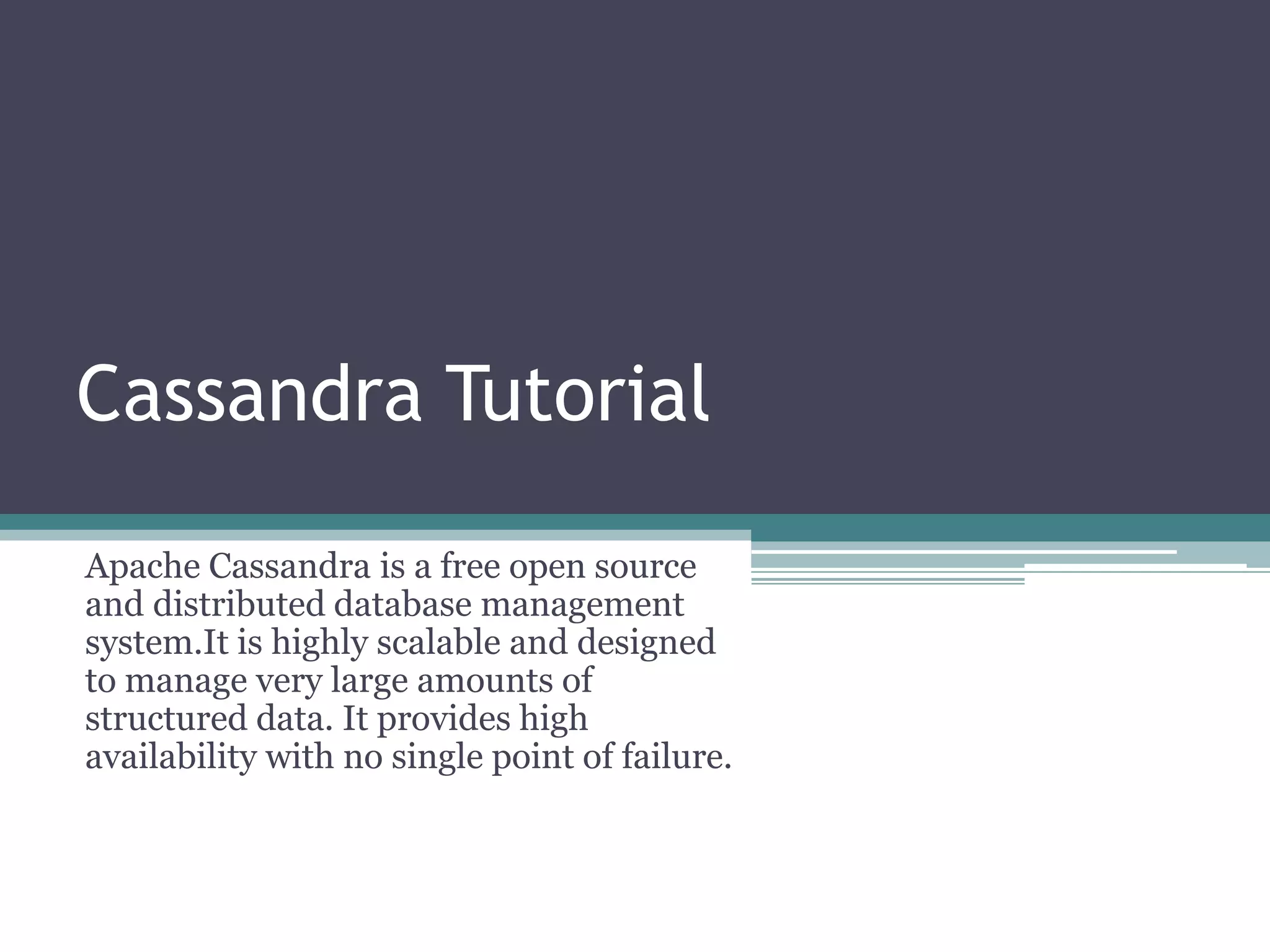 Cassandra Tutorial

Apache Cassandra is a free open source and distributed database management system.It is highly scalable and designed to manage very large amounts of structured data. It provides high availability with no single point of failure.